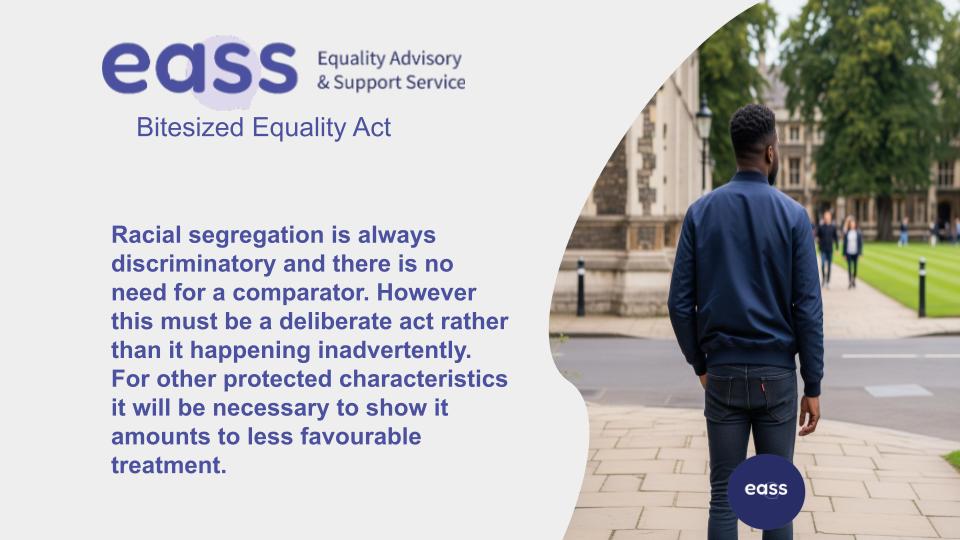 eass Equality Advisory & Support Service

Bitesized Equality Act

Racial segregation is always discriminatory and there is no need for a comparator. However this must be a deliberate act rather than it happening inadvertently. For other protected characteristics it will be necessary to show it amounts to less favourable treatment.

eass